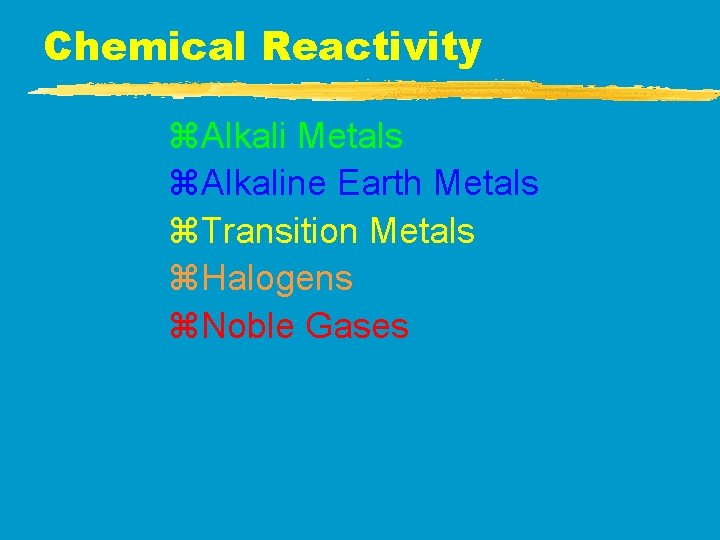 Chemical Reactivity

⌘Alkali Metals
⌘Alkaline Earth Metals
⌘Transition Metals
⌘Halogens
⌘Noble Gases